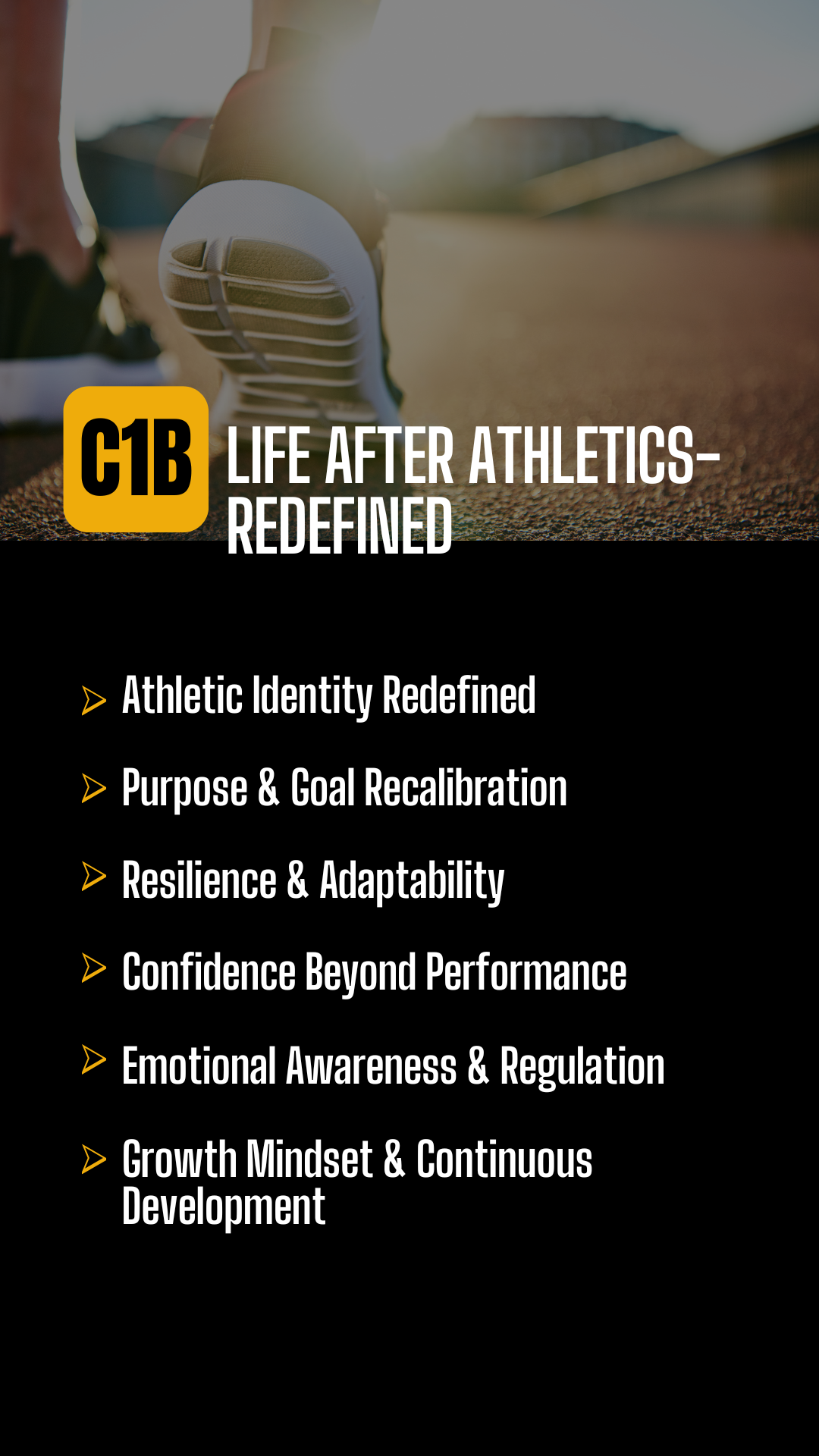 C1B

LIFE AFTER ATHLETICS-REDEFINED

Athletic Identity Redefined

Purpose & Goal Recalibration

Resilience & Adaptability

Confidence Beyond Performance

Emotional Awareness & Regulation

Growth Mindset & Continuous Development